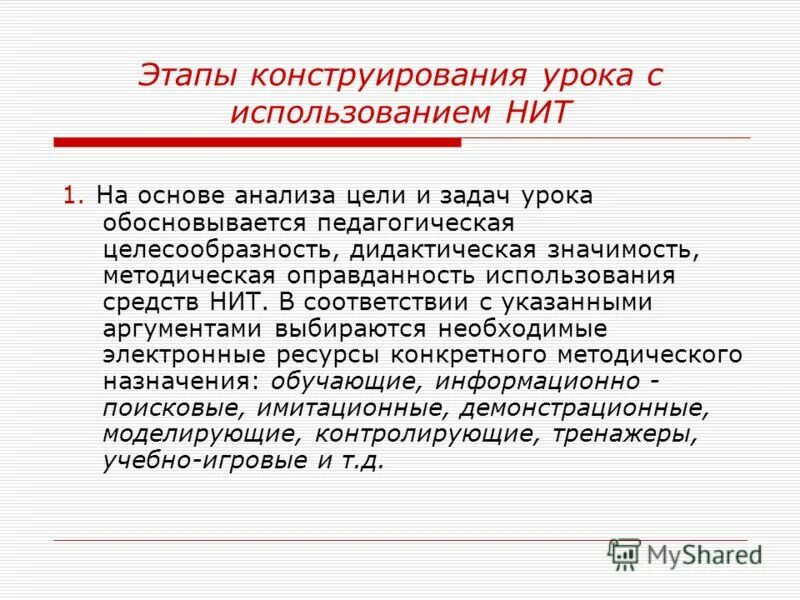 Этапы конструирования урока с использованием НИТ

1. На основе анализа цели и задач урока обосновывается педагогическая целесообразность, дидактическая значимость, методическая оправданность использования средств НИТ. В соответствии с указанными аргументами выбираются необходимые электронные ресурсы конкретного методического назначения: обучающие, информационно - поисковые, имитационные, демонстрационные, моделирующие, контролирующие, тренажеры, учебно-игровые и т.д.

MyShared